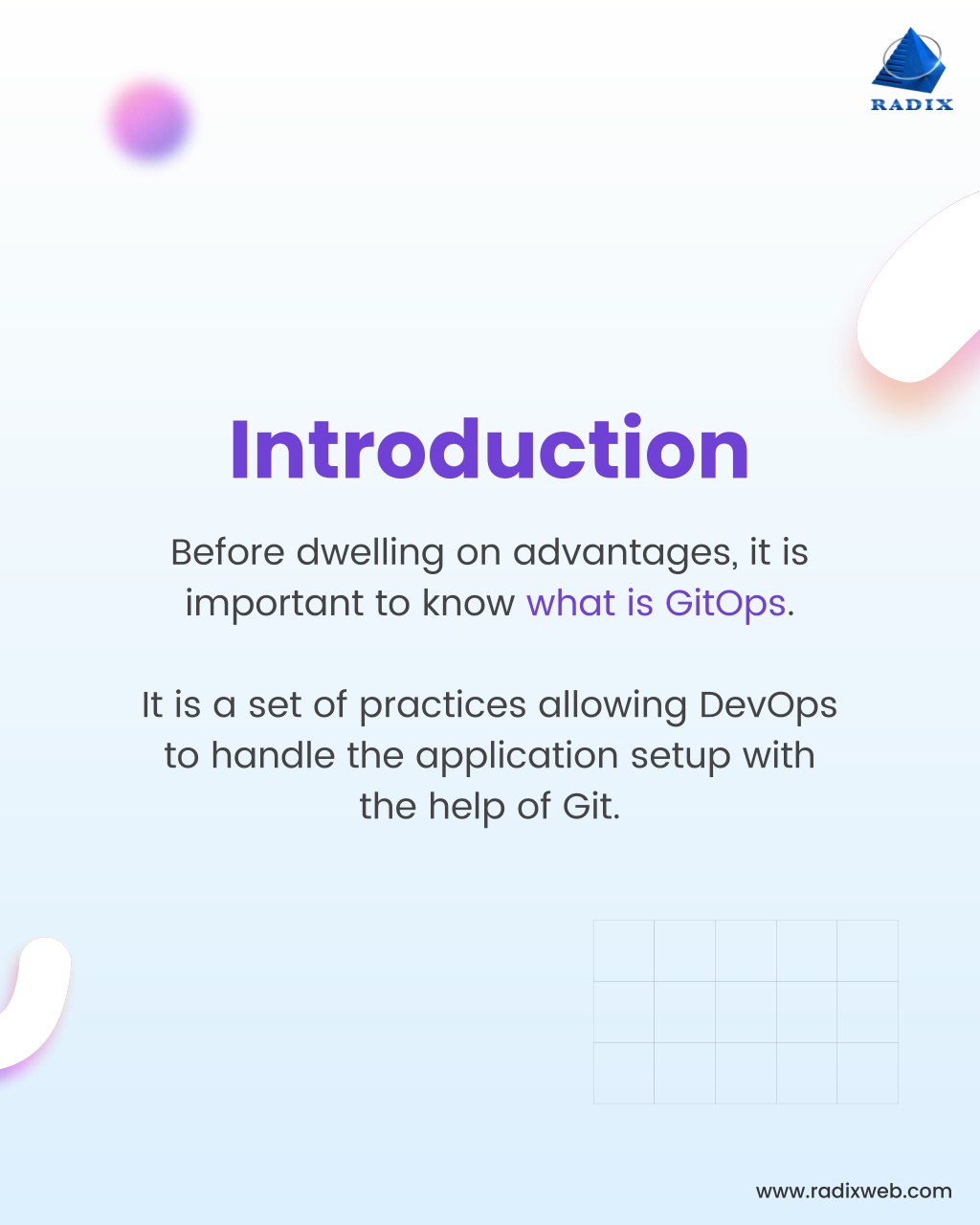 RADIX

Introduction

Before dwelling on advantages, it is important to know what is GitOps.

It is a set of practices allowing DevOps to handle the application setup with the help of Git.

www.radixweb.com